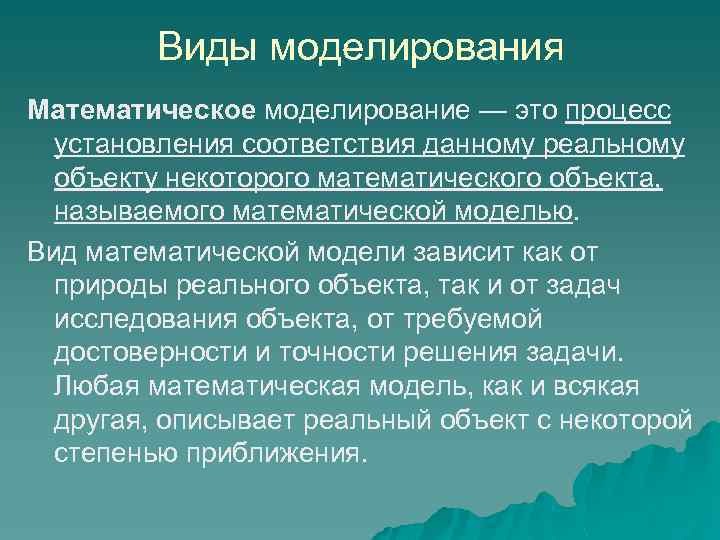 Виды моделирования

Математическое моделирование — это процесс установления соответствия данному реальному объекту некоторого математического объекта, называемого математической моделью.

Вид математической модели зависит как от природы реального объекта, так и от задач исследования объекта, от требуемой достоверности и точности решения задачи. Любая математическая модель, как и всякая другая, описывает реальный объект с некоторой степенью приближения.